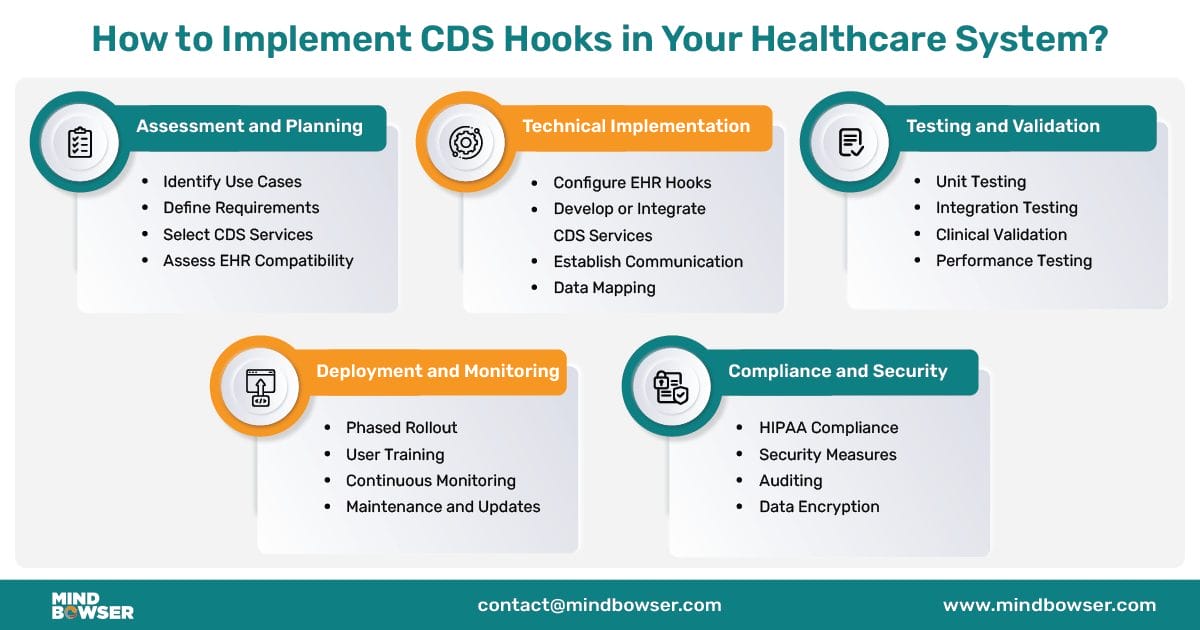 How to Implement CDS Hooks in Your Healthcare System?

Assessment and Planning

- Identify Use Cases
- Define Requirements
- Select CDS Services
- Assess EHR Compatibility

Technical Implementation

- Configure EHR Hooks
- Develop or Integrate CDS Services
- Establish Communication
- Data Mapping

Testing and Validation

- Unit Testing
- Integration Testing
- Clinical Validation
- Performance Testing

Deployment and Monitoring

- Phased Rollout
- User Training
- Continuous Monitoring
- Maintenance and Updates

Compliance and Security

- HIPAA Compliance
- Security Measures
- Auditing
- Data Encryption

MIND BOWSER

contact@mindbowser.com

www.mindbowser.com